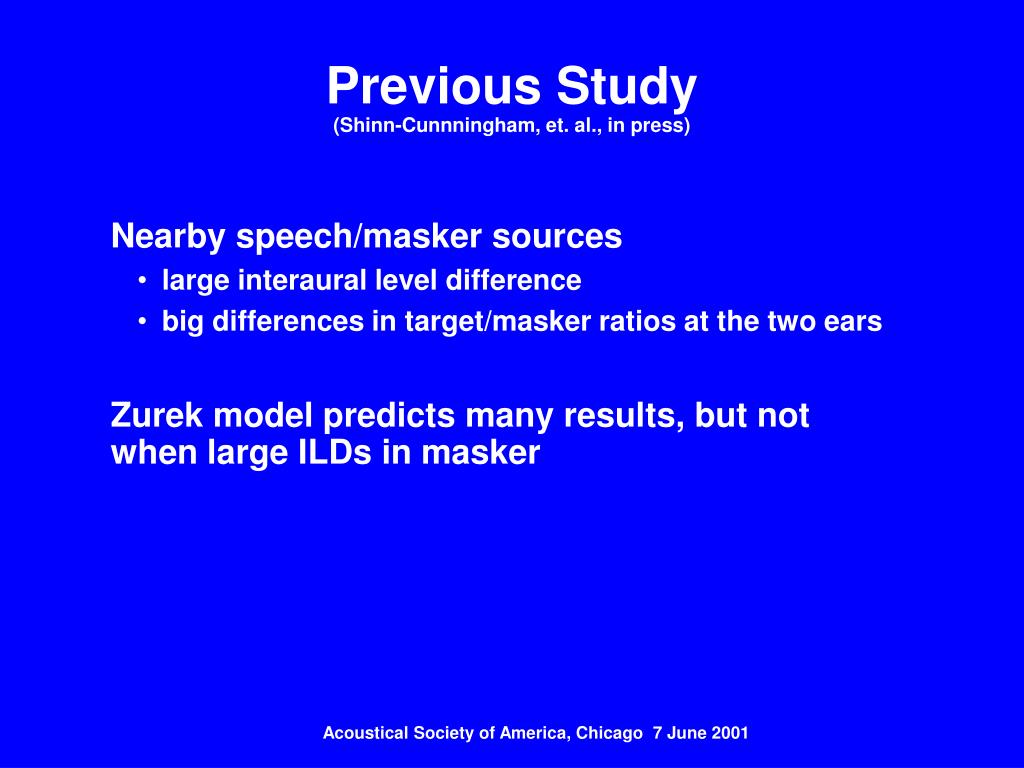 Previous Study
(Shinn-Cunnningham, et. al., in press)

Nearby speech/masker sources
• large interaural level difference
• big differences in target/masker ratios at the two ears

Zurek model predicts many results, but not when large ILDs in masker

Acoustical Society of America, Chicago 7 June 2001